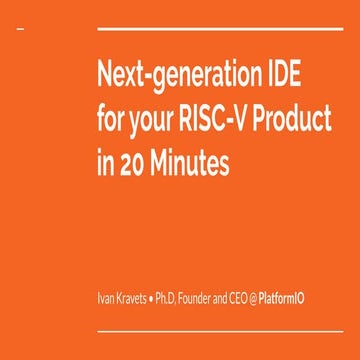 Next-generation IDE for your RISC-V Product in 20 Minutes

Ivan Kravets • Ph.D, Founder and CEO @ PlatformIO